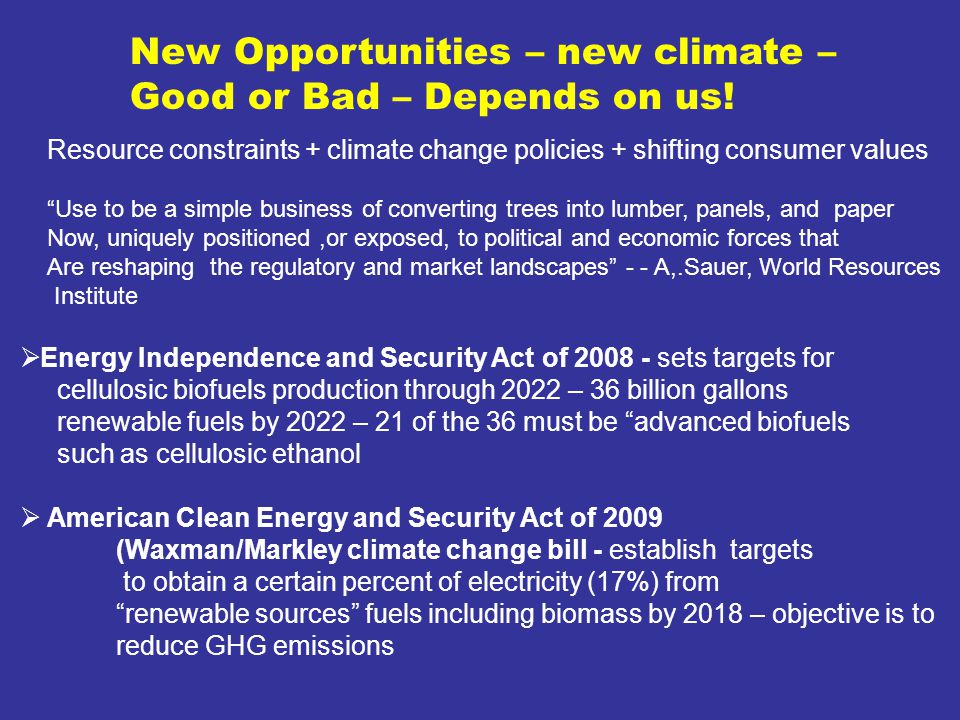 New Opportunities – new climate – Good or Bad – Depends on us!

Resource constraints + climate change policies + shifting consumer values

“Use to be a simple business of converting trees into lumber, panels, and paper Now, uniquely positioned ,or exposed, to political and economic forces that Are reshaping the regulatory and market landscapes” - - A,.Sauer, World Resources Institute

➢Energy Independence and Security Act of 2008 - sets targets for cellulosic biofuels production through 2022 – 36 billion gallons renewable fuels by 2022 – 21 of the 36 must be “advanced biofuels such as cellulosic ethanol

➢ American Clean Energy and Security Act of 2009 (Waxman/Markley climate change bill - establish targets to obtain a certain percent of electricity (17%) from “renewable sources” fuels including biomass by 2018 – objective is to reduce GHG emissions